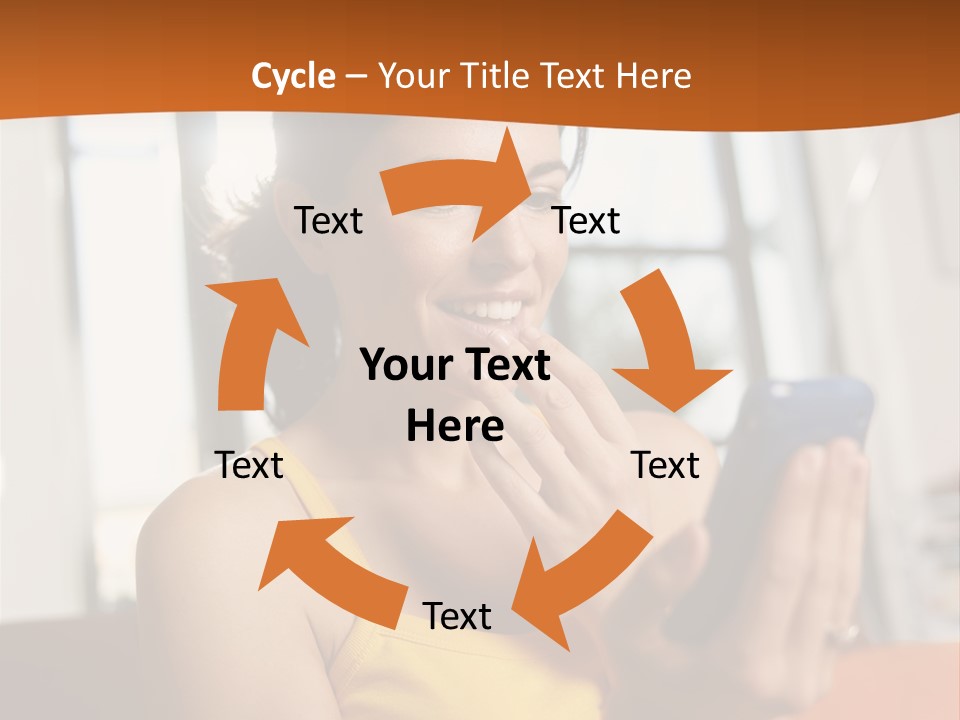 Cycle – Your Title Text Here

Text

Text

Your Text Here

Text

Text

Text